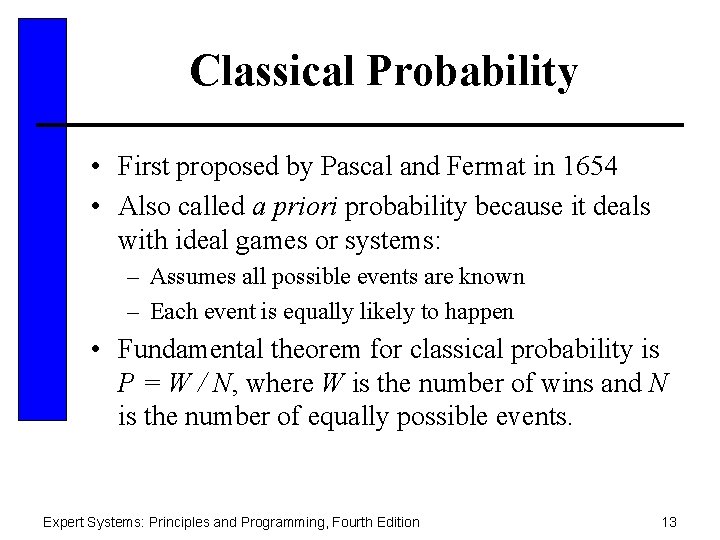 Classical Probability

• First proposed by Pascal and Fermat in 1654
• Also called a priori probability because it deals with ideal games or systems:
– Assumes all possible events are known
– Each event is equally likely to happen
• Fundamental theorem for classical probability is $P = W / N$, where $W$ is the number of wins and $N$ is the number of equally possible events.

Expert Systems: Principles and Programming, Fourth Edition

13